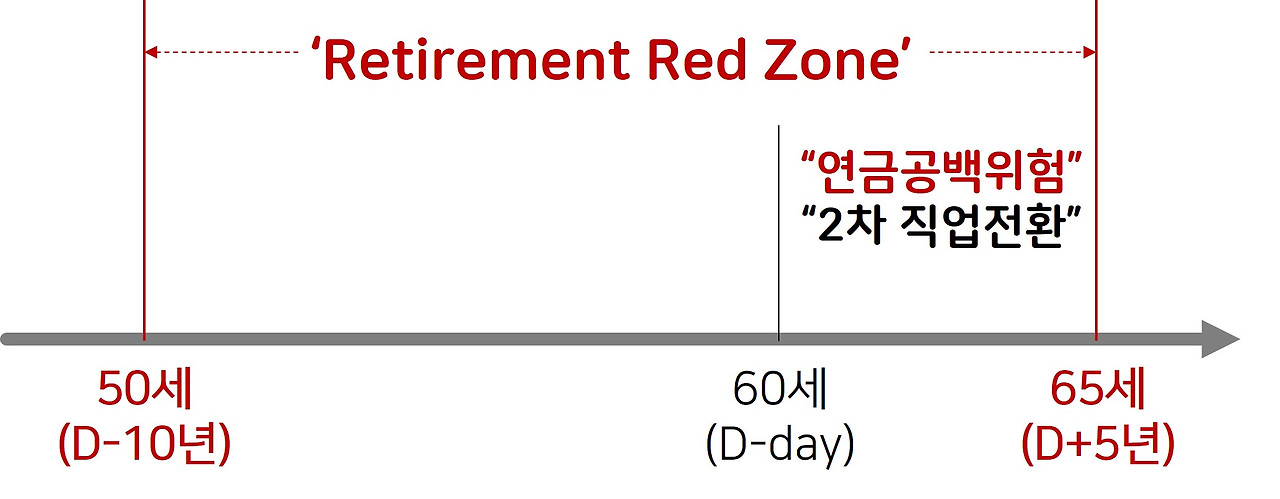 ‘Retirement Red Zone’

“연금공백위험”
“2차 직업전환”

50세
(D-10년)

60세
(D-day)

65세
(D+5년)